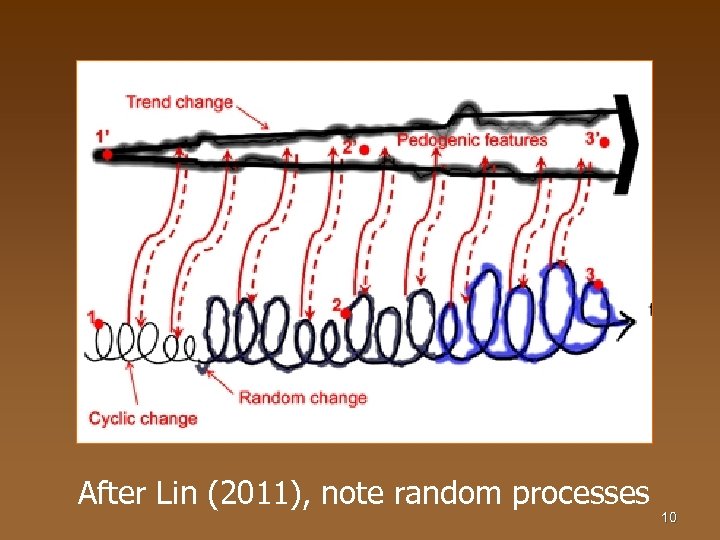 Trend change

1'

2'

Pedogenic features

3'

1

2

3

t

Random change

Cyclic change

After Lin (2011), note random processes

10